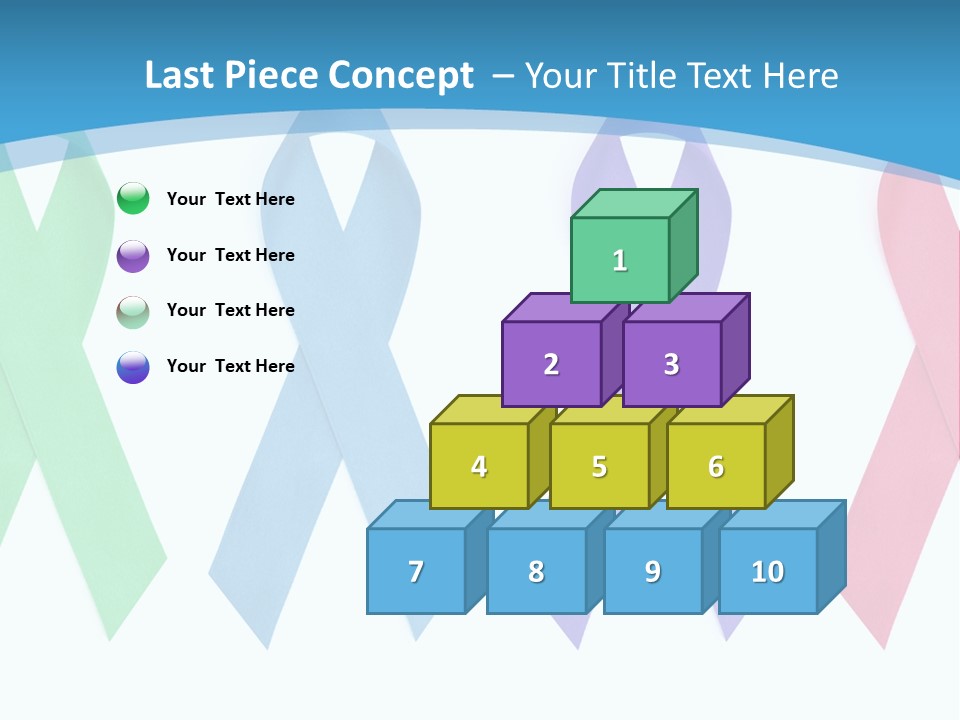 Last Piece Concept – Your Title Text Here

Your Text Here

Your Text Here

Your Text Here

Your Text Here

1

2

3

4

5

6

7

8

9

10